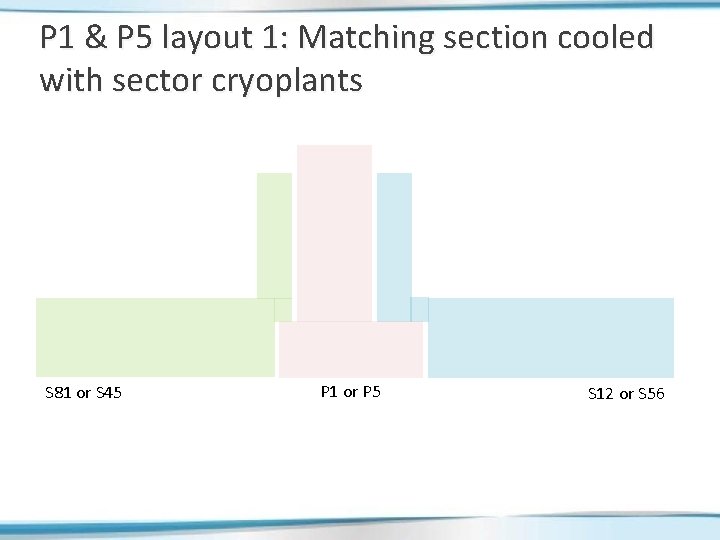 P1 & P5 layout 1: Matching section cooled with sector cryoplants

S81 or S45

P1 or P5

S12 or S56